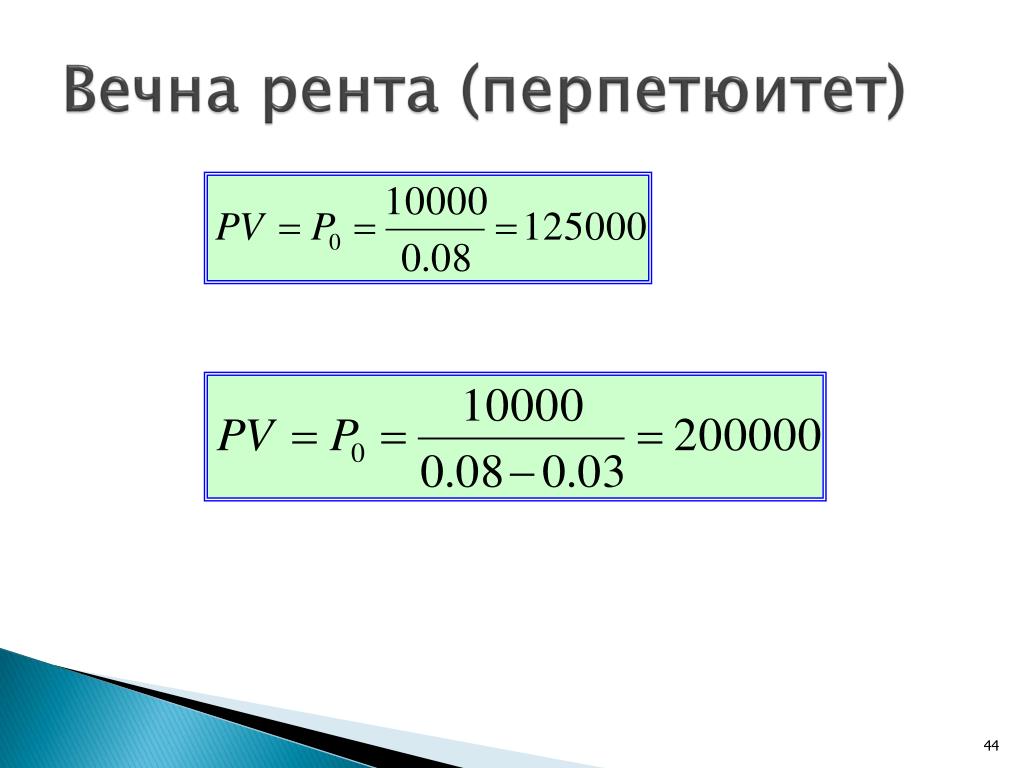 Вечна рента (перпетюитет)

$PV = P_0 = \frac{10000}{0.08} = 125000$

$PV = P_0 = \frac{10000}{0.08 - 0.03} = 200000$

44